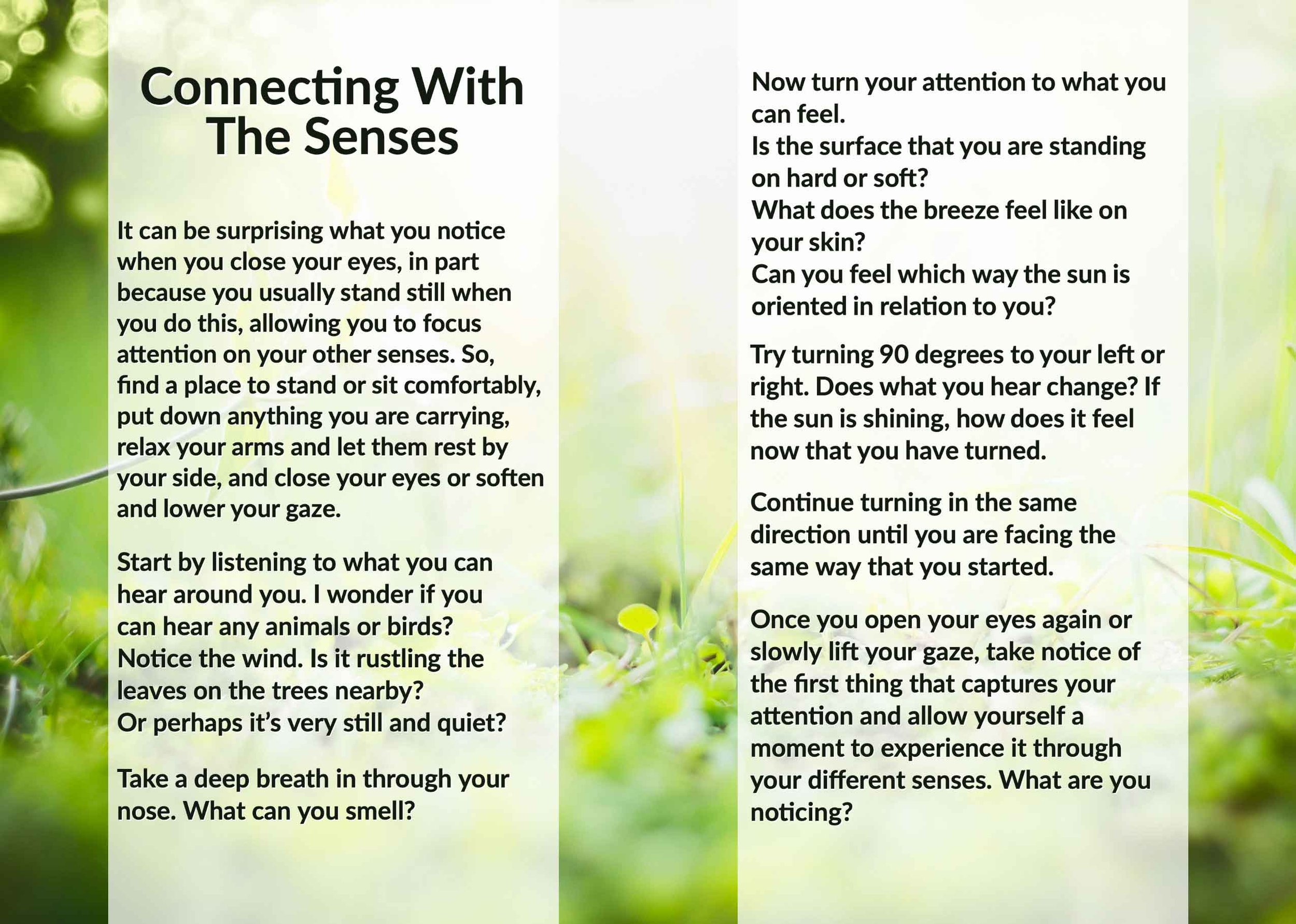 Connecting With The Senses

It can be surprising what you notice when you close your eyes, in part because you usually stand still when you do this, allowing you to focus attention on your other senses. So, find a place to stand or sit comfortably, put down anything you are carrying, relax your arms and let them rest by your side, and close your eyes or soften and lower your gaze.

Start by listening to what you can hear around you. I wonder if you can hear any animals or birds? Notice the wind. Is it rustling the leaves on the trees nearby? Or perhaps it's very still and quiet?

Take a deep breath in through your nose. What can you smell?

Now turn your attention to what you can feel.
Is the surface that you are standing on hard or soft?
What does the breeze feel like on your skin?
Can you feel which way the sun is oriented in relation to you?

Try turning 90 degrees to your left or right. Does what you hear change? If the sun is shining, how does it feel now that you have turned.

Continue turning in the same direction until you are facing the same way that you started.

Once you open your eyes again or slowly lift your gaze, take notice of the first thing that captures your attention and allow yourself a moment to experience it through your different senses. What are you noticing?